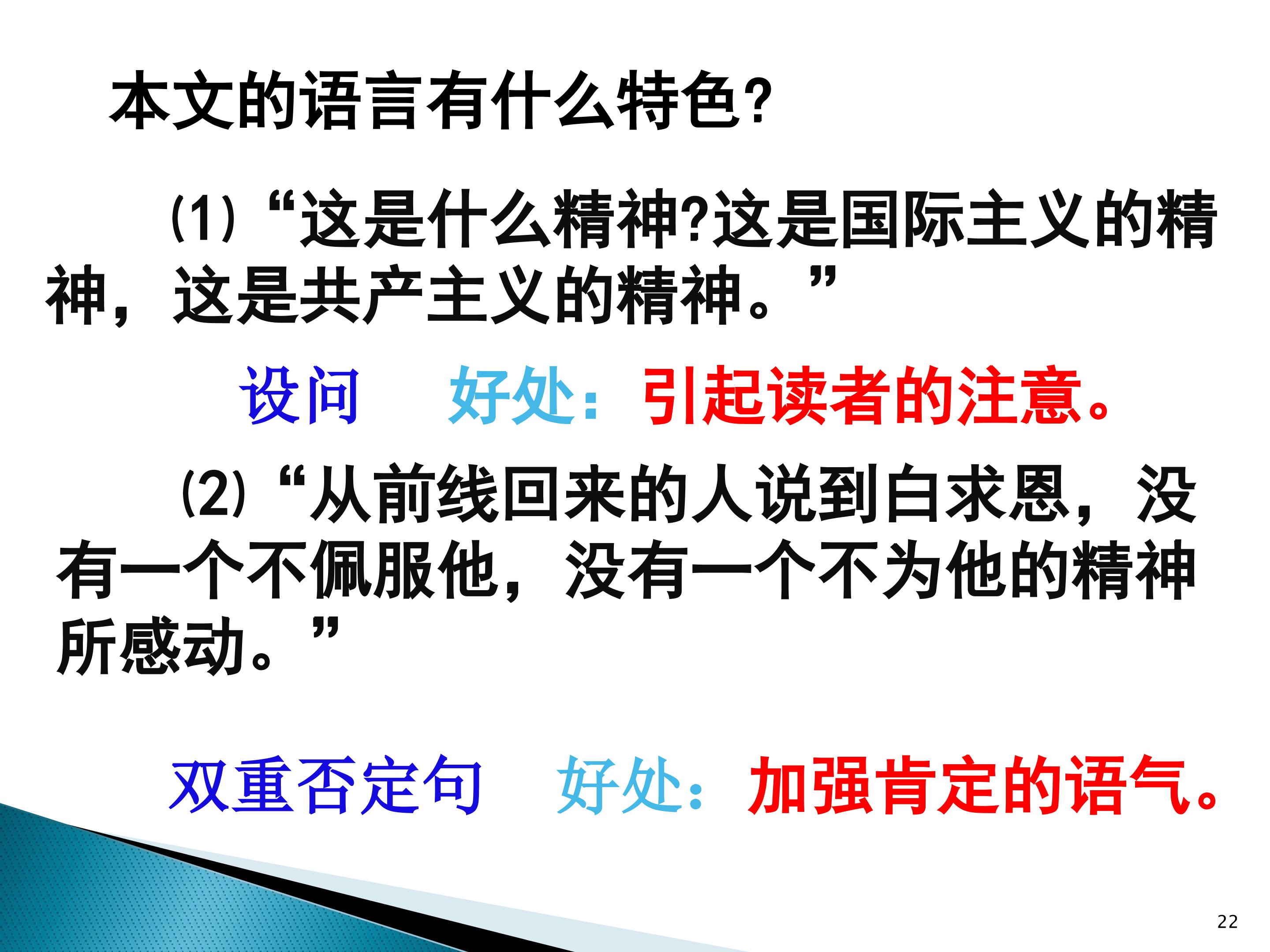 本文的语言有什么特色?

(1)“这是什么精神?这是国际主义的精神，这是共产主义的精神。”

设问　好处：引起读者的注意。

(2)“从前线回来的人说到白求恩，没有一个不佩服他，没有一个不为他的精神所感动。”

双重否定句　好处：加强肯定的语气。

22